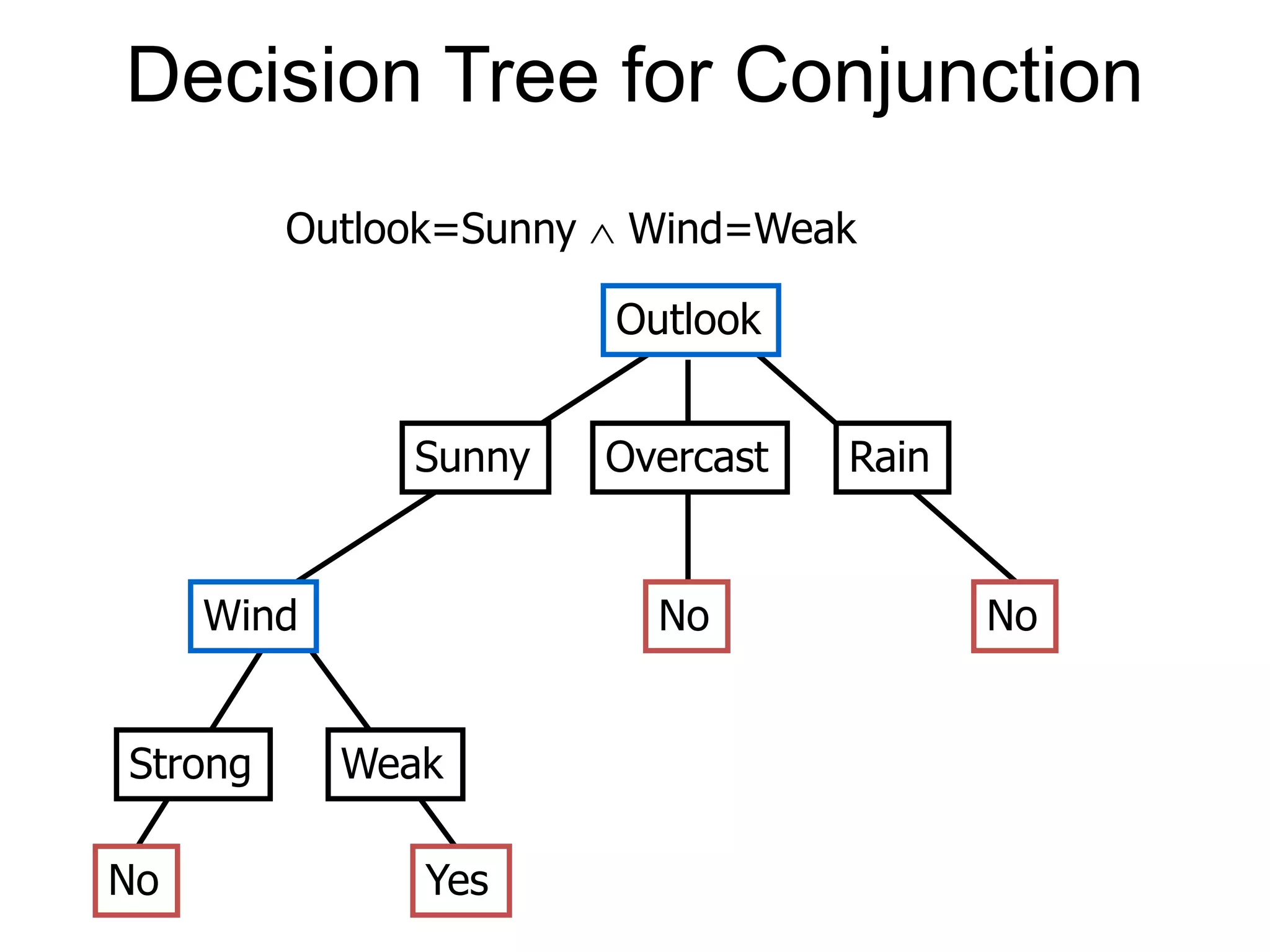 Decision Tree for Conjunction

Outlook=Sunny $\wedge$ Wind=Weak

Outlook

Sunny

Overcast

Rain

Wind

No

No

Strong

Weak

No

Yes